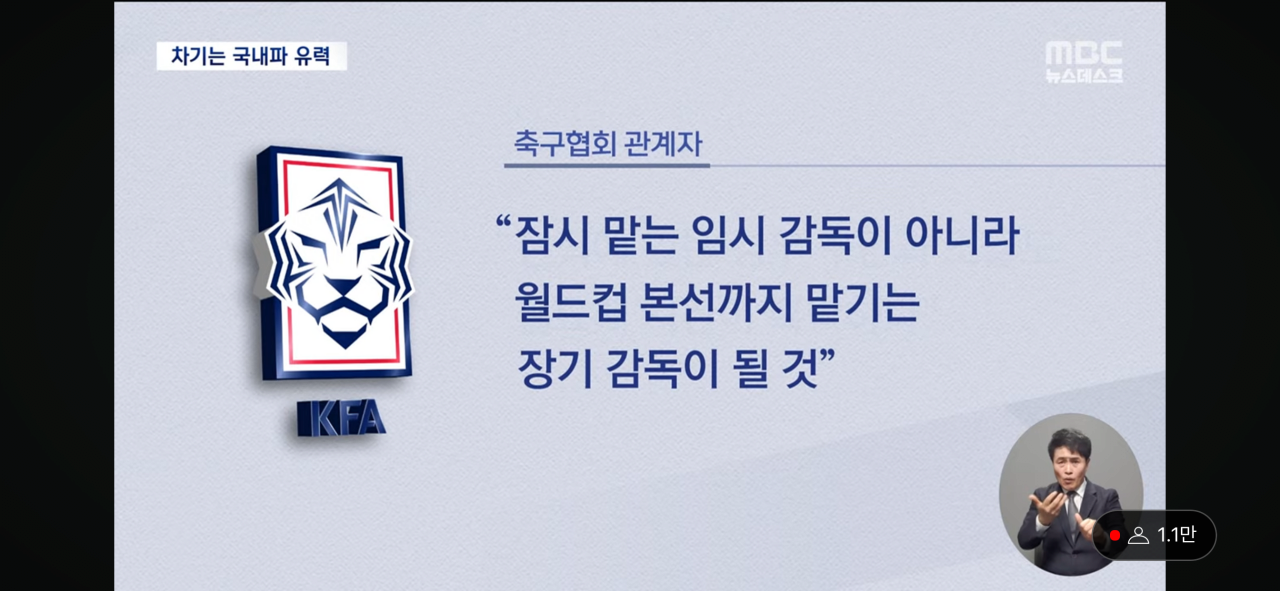 차기는 국내파 유력

MBC 뉴스데스크

KFA

축구협회 관계자

“잠시 맡는 임시 감독이 아니라 월드컵 본선까지 맡기는 장기 감독이 될 것”

1.1만